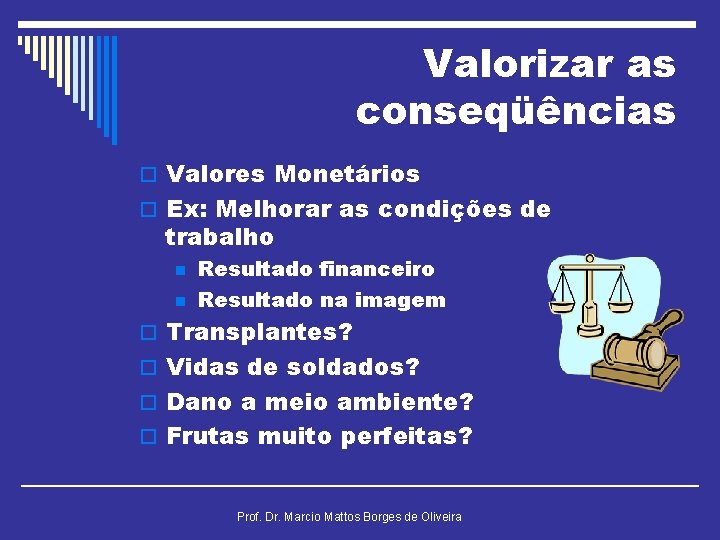 Valorizar as conseqüências

Valores Monetários

Ex: Melhorar as condições de trabalho

Resultado financeiro

Resultado na imagem

Transplantes?

Vidas de soldados?

Dano a meio ambiente?

Frutas muito perfeitas?

Prof. Dr. Marcio Mattos Borges de Oliveira